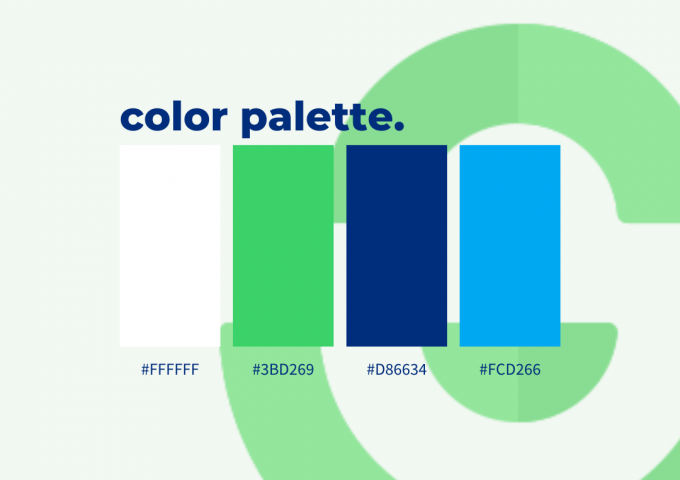 color palette.

#FFFFFF

#3BD269

#D86634

#FCD266